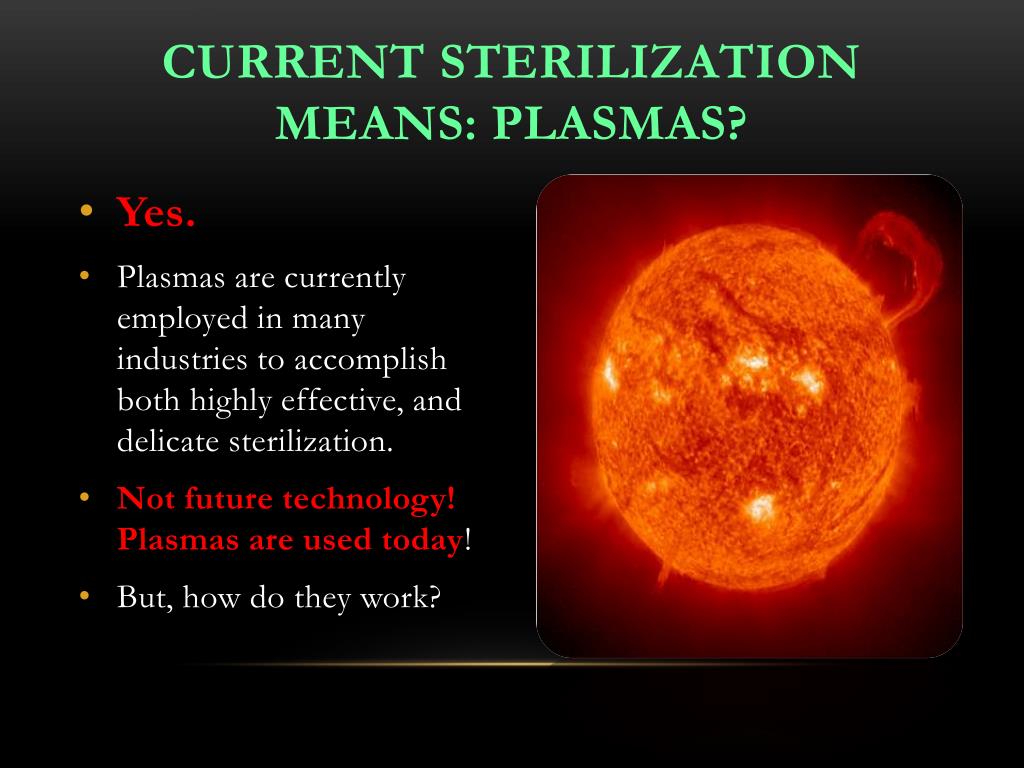 CURRENT STERILIZATION MEANS: PLASMAS?

• Yes.

• Plasmas are currently employed in many industries to accomplish both highly effective, and delicate sterilization.

• Not future technology! Plasmas are used today!

• But, how do they work?